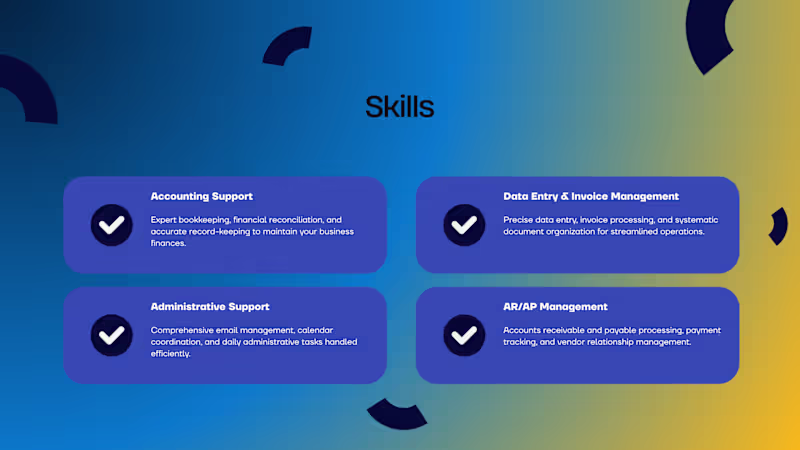 Skills

Accounting Support

Expert bookkeeping, financial reconciliation, and accurate record-keeping to maintain your business finances.

Data Entry & Invoice Management

Precise data entry, invoice processing, and systematic document organization for streamlined operations.

Administrative Support

Comprehensive email management, calendar coordination, and daily administrative tasks handled efficiently.

AR/AP Management

Accounts receivable and payable processing, payment tracking, and vendor relationship management.